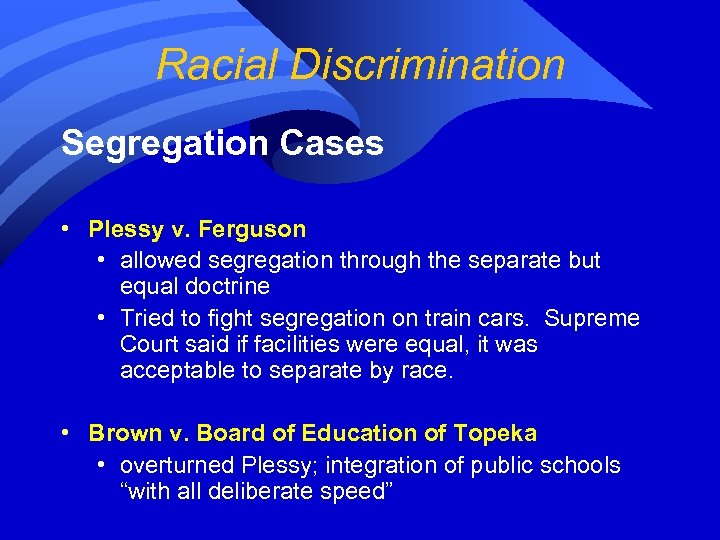 Racial Discrimination

Segregation Cases

• Plessy v. Ferguson
  • allowed segregation through the separate but equal doctrine
  • Tried to fight segregation on train cars. Supreme Court said if facilities were equal, it was acceptable to separate by race.

• Brown v. Board of Education of Topeka
  • overturned Plessy; integration of public schools “with all deliberate speed”